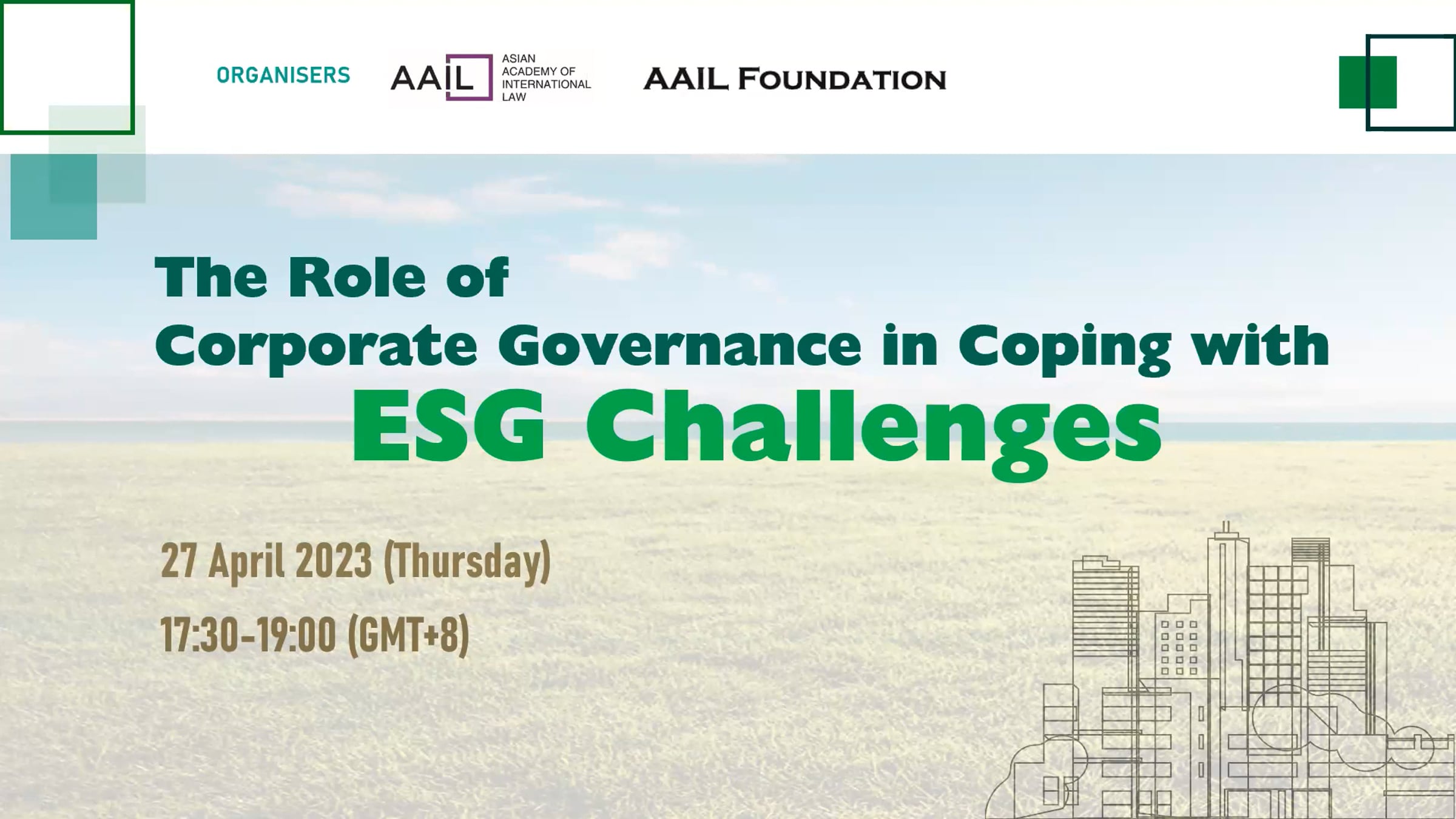 ORGANISERS

AAIL ASIAN ACADEMY OF INTERNATIONAL LAW

AAIL FOUNDATION

The Role of Corporate Governance in Coping with ESG Challenges

27 April 2023 (Thursday)

17:30-19:00 (GMT+8)